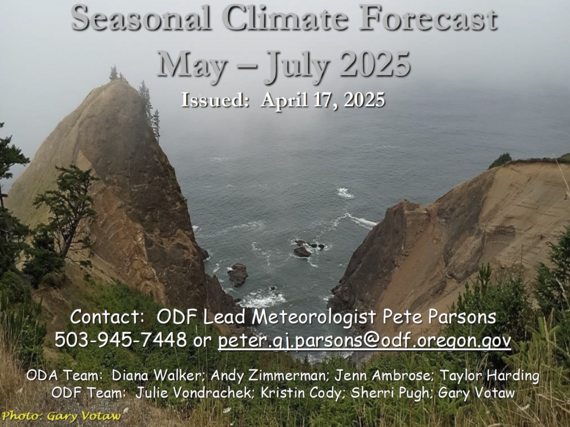 Seasonal Climate Forecast
May – July 2025
Issued: April 17, 2025

Contact: ODF Lead Meteorologist Pete Parsons
503-945-7448 or peter.gj.parsons@odf.oregon.gov

ODA Team: Diana Walker; Andy Zimmerman; Jenn Ambrose; Taylor Harding
ODF Team: Julie Vondrachek; Kristin Cody; Sherri Pugh; Gary Votaw

Photo: Gary Votaw